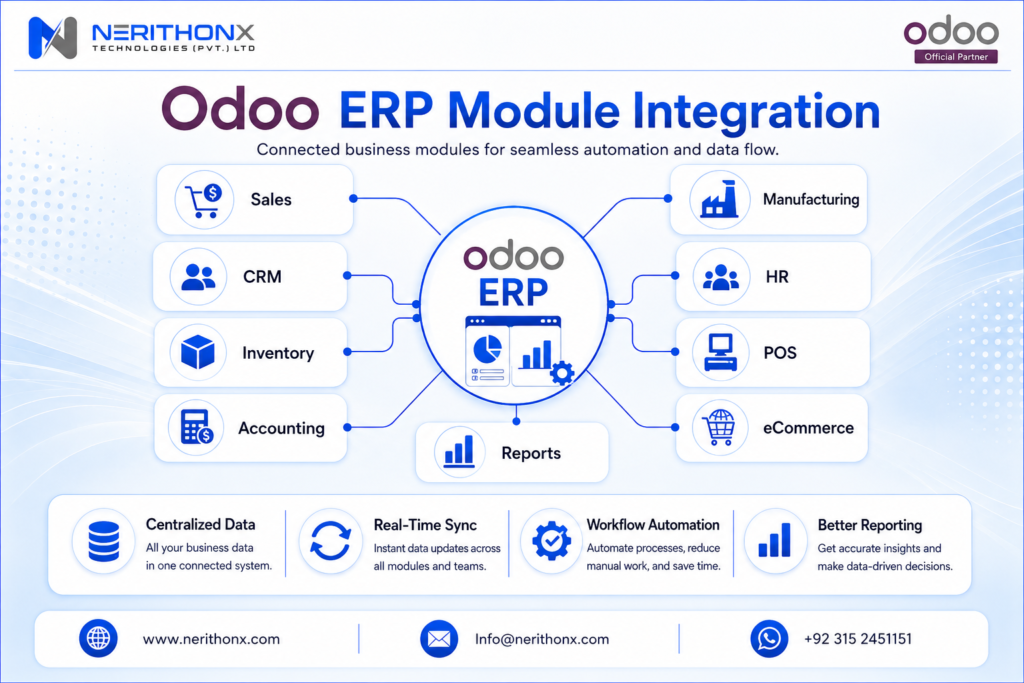 NERITHONX
TECHNOLOGIES (PVT.) LTD

odoo
Official Partner

Odoo ERP Module Integration

Connected business modules for seamless automation and data flow.

Sales

CRM

Inventory

Accounting

odoo
ERP

Reports

Manufacturing

HR

POS

eCommerce

Centralized Data
All your business data in one connected system.

Real-Time Sync
Instant data updates across all modules and teams.

Workflow Automation
Automate processes, reduce manual work, and save time.

Better Reporting
Get accurate insights and make data-driven decisions.

www.nerithonx.com

Info@nerithonx.com

+92 315 2451151